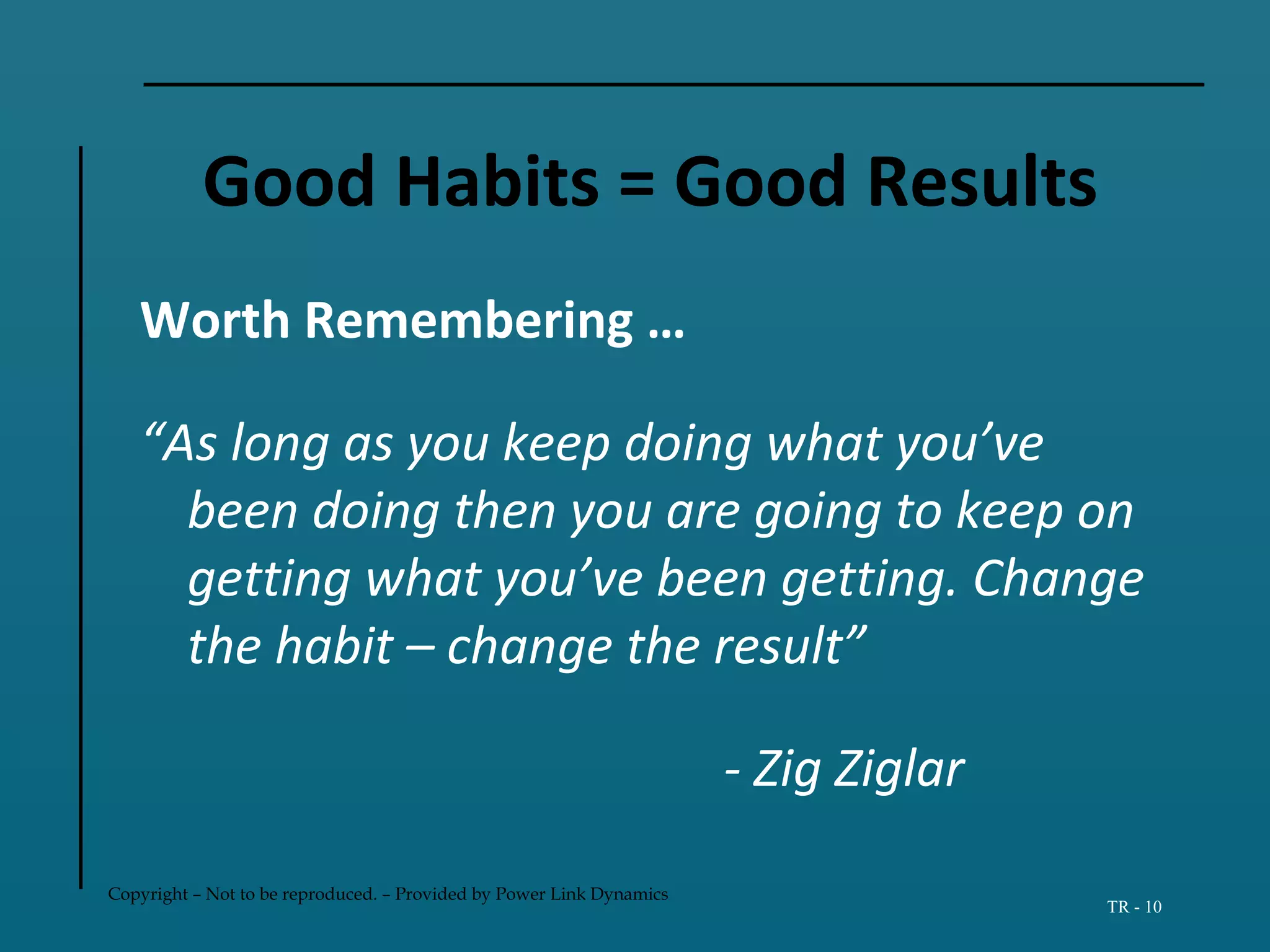 Good Habits = Good Results

Worth Remembering …

“As long as you keep doing what you’ve been doing then you are going to keep on getting what you’ve been getting. Change the habit – change the result”

- Zig Ziglar

Copyright – Not to be reproduced. – Provided by Power Link Dynamics

TR - 10